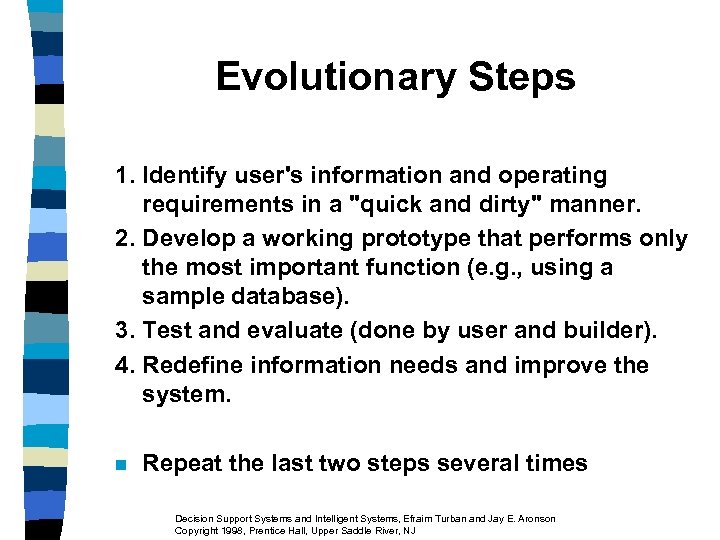 Evolutionary Steps

1. Identify user's information and operating requirements in a "quick and dirty" manner.

2. Develop a working prototype that performs only the most important function (e.g., using a sample database).

3. Test and evaluate (done by user and builder).

4. Redefine information needs and improve the system.

Repeat the last two steps several times

Decision Support Systems and Intelligent Systems, Efraim Turban and Jay E. Aronson
Copyright 1998, Prentice Hall, Upper Saddle River, NJ